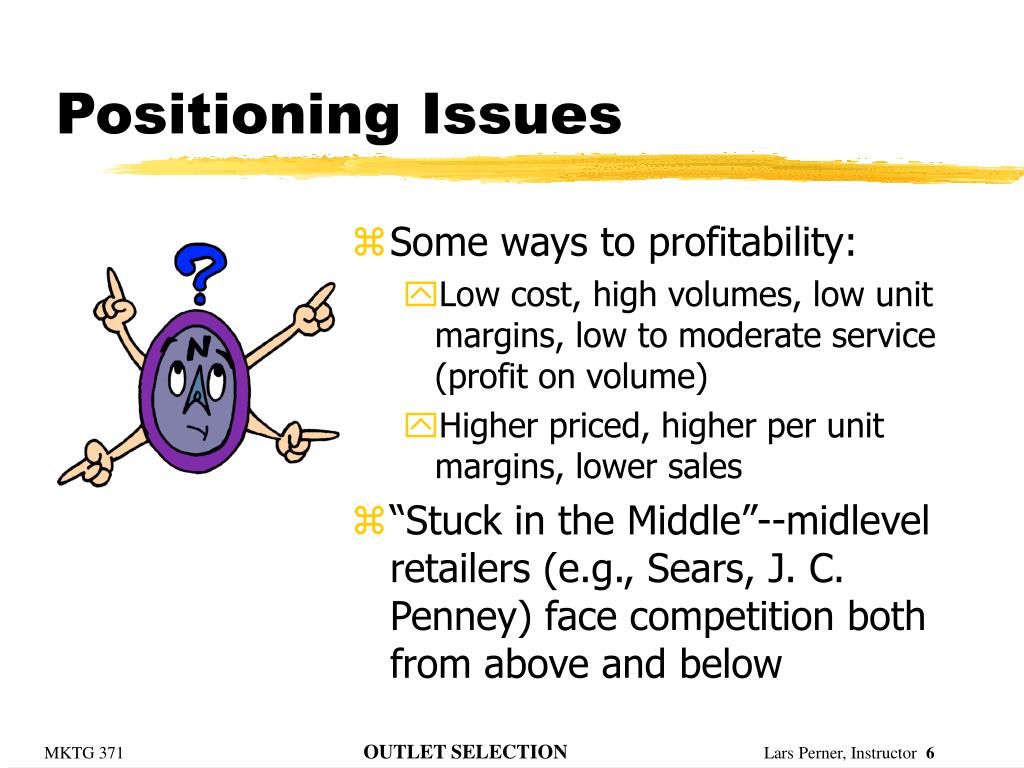 Positioning Issues

?

N

Some ways to profitability:

Low cost, high volumes, low unit margins, low to moderate service (profit on volume)

Higher priced, higher per unit margins, lower sales

“Stuck in the Middle”--midlevel retailers (e.g., Sears, J. C. Penney) face competition both from above and below

MKTG 371 OUTLET SELECTION Lars Perner, Instructor 6